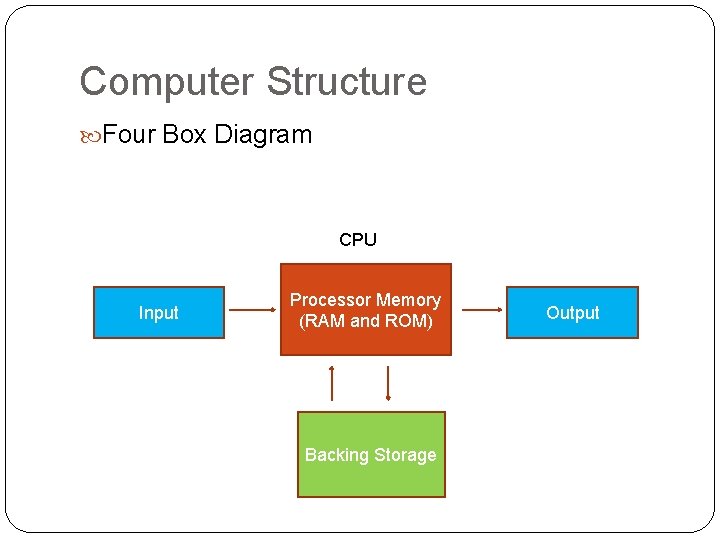 Computer Structure

Four Box Diagram

CPU

Input

Processor Memory (RAM and ROM)

Output

Backing Storage